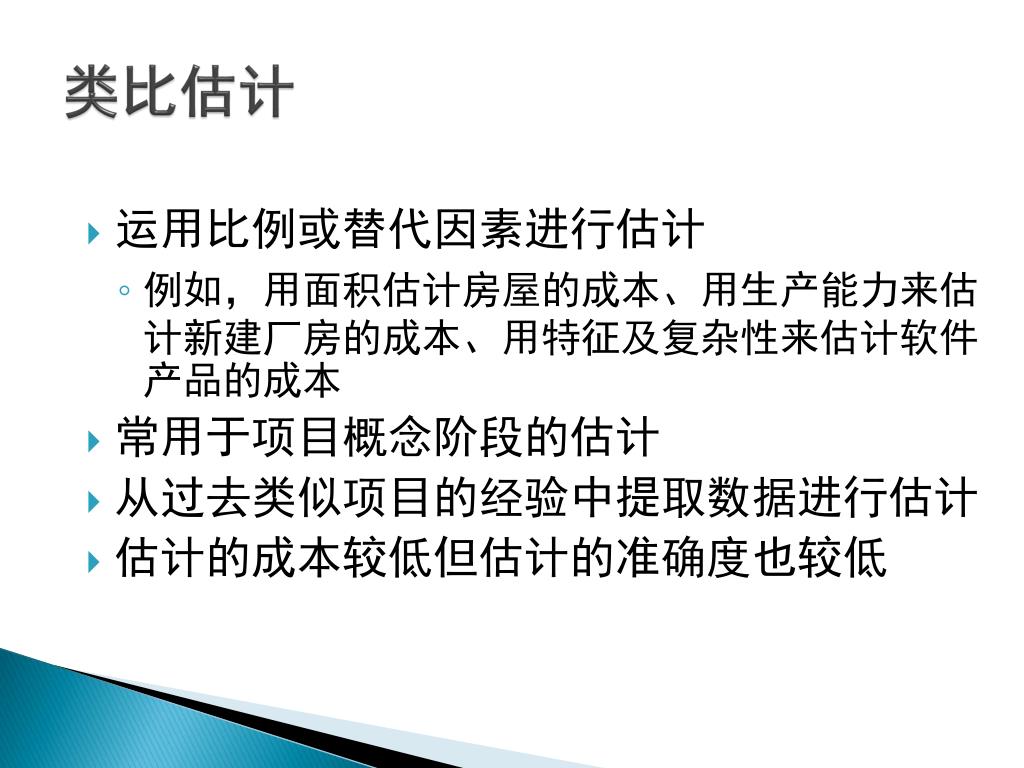 类比估计

运用比例或替代因素进行估计

例如，用面积估计房屋的成本、用生产能力来估计新建厂房的成本、用特征及复杂性来估计软件产品的成本

常用于项目概念阶段的估计

从过去类似项目的经验中提取数据进行估计

估计的成本较低但估计的准确度也较低